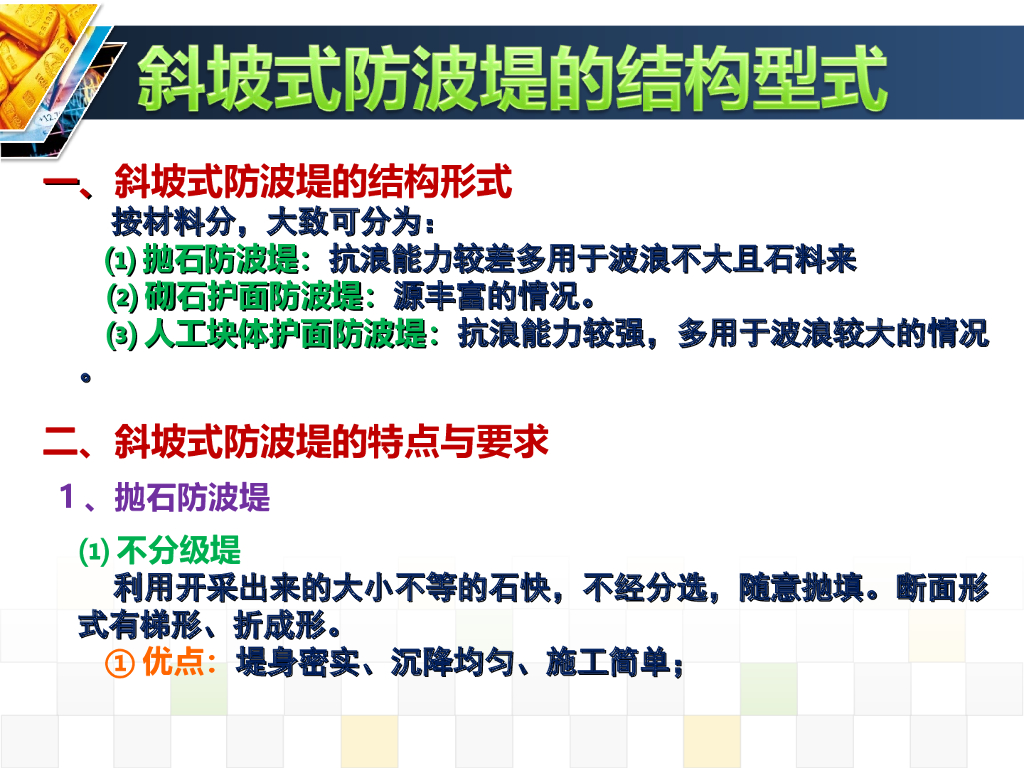 斜坡式防波堤的结构型式

一、斜坡式防波堤的结构形式

按材料分，大致可分为：

⑴ 抛石防波堤：抗浪能力较差多用于波浪不大且石料来

⑵ 砌石护面防波堤：源丰富的情况。

⑶ 人工块体护面防波堤：抗浪能力较强，多用于波浪较大的情况。

二、斜坡式防波堤的特点与要求

1、抛石防波堤

⑴ 不分级堤

利用开采出来的大小不等的石快，不经分选，随意抛填。断面形式有梯形、折成形。

① 优点：堤身密实、沉降均匀、施工简单；